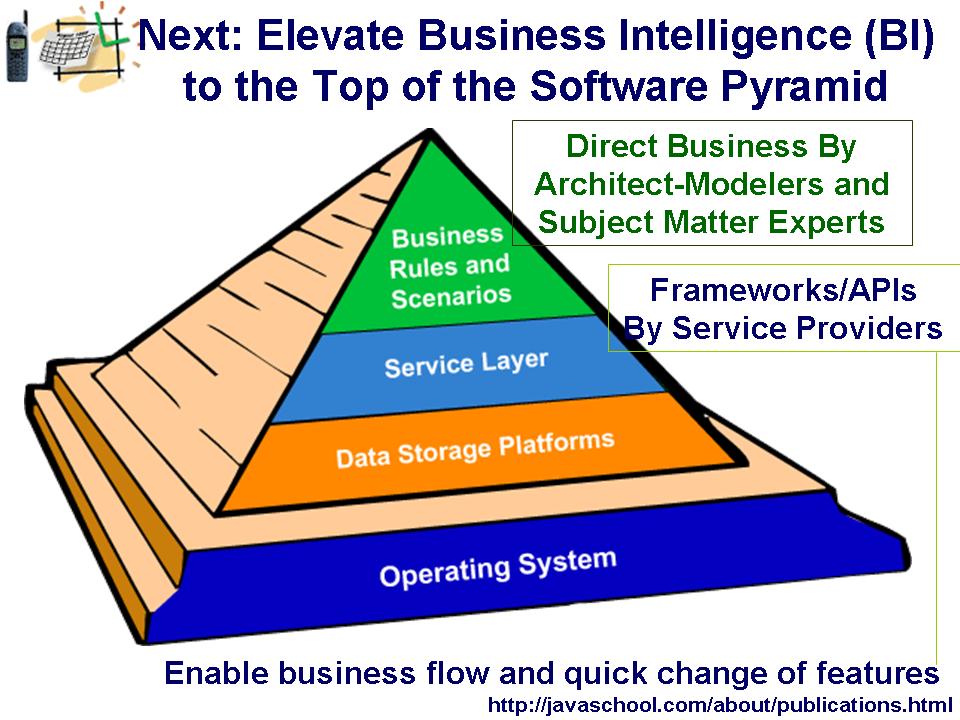 Next: Elevate Business Intelligence (BI) to the Top of the Software Pyramid

Direct Business By Architect-Modelers and Subject Matter Experts

Frameworks/APIs By Service Providers

Business Rules and Scenarios

Service Layer

Data Storage Platforms

Operating System

Enable business flow and quick change of features

http://javaschool.com/about/publications.html